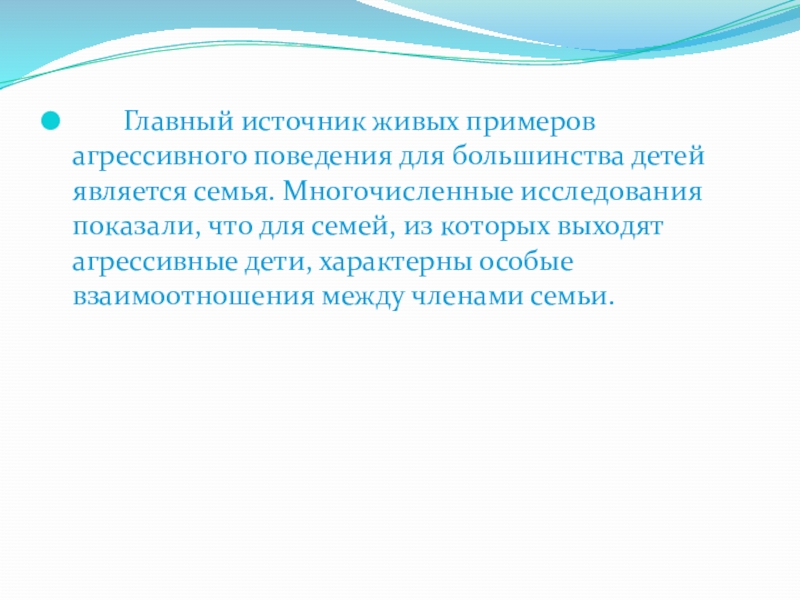 Главный источник живых примеров агрессивного поведения для большинства детей является семья. Многочисленные исследования показали, что для семей, из которых выходят агрессивные дети, характерны особые взаимоотношения между членами семьи.